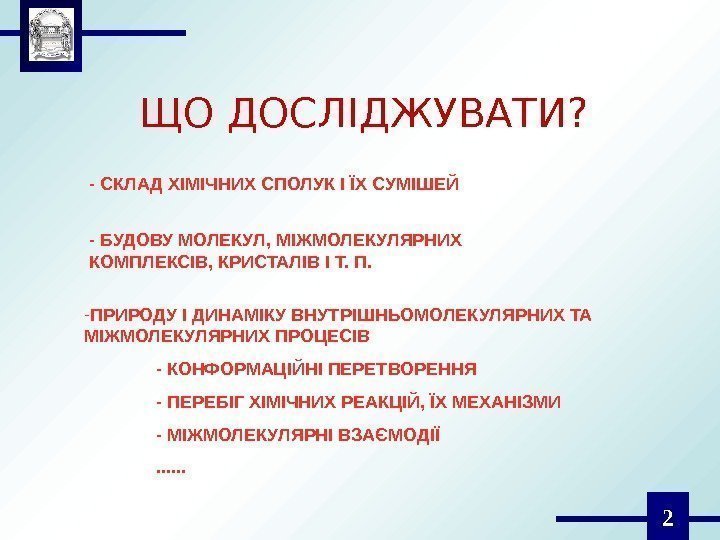 ЩО ДОСЛІДЖУВАТИ?

- СКЛАД ХІМІЧНИХ СПОЛУК І ЇХ СУМІШЕЙ

- БУДОВУ МОЛЕКУЛ, МІЖМОЛЕКУЛЯРНИХ КОМПЛЕКСІВ, КРИСТАЛІВ І Т. П.

-ПРИРОДУ І ДИНАМІКУ ВНУТРІШНЬОМОЛЕКУЛЯРНИХ ТА МІЖМОЛЕКУЛЯРНИХ ПРОЦЕСІВ

- КОНФОРМАЦІЙНІ ПЕРЕТВОРЕННЯ

- ПЕРЕБІГ ХІМІЧНИХ РЕАКЦІЙ, ЇХ МЕХАНІЗМИ

- МІЖМОЛЕКУЛЯРНІ ВЗАЄМОДІЇ

......

2